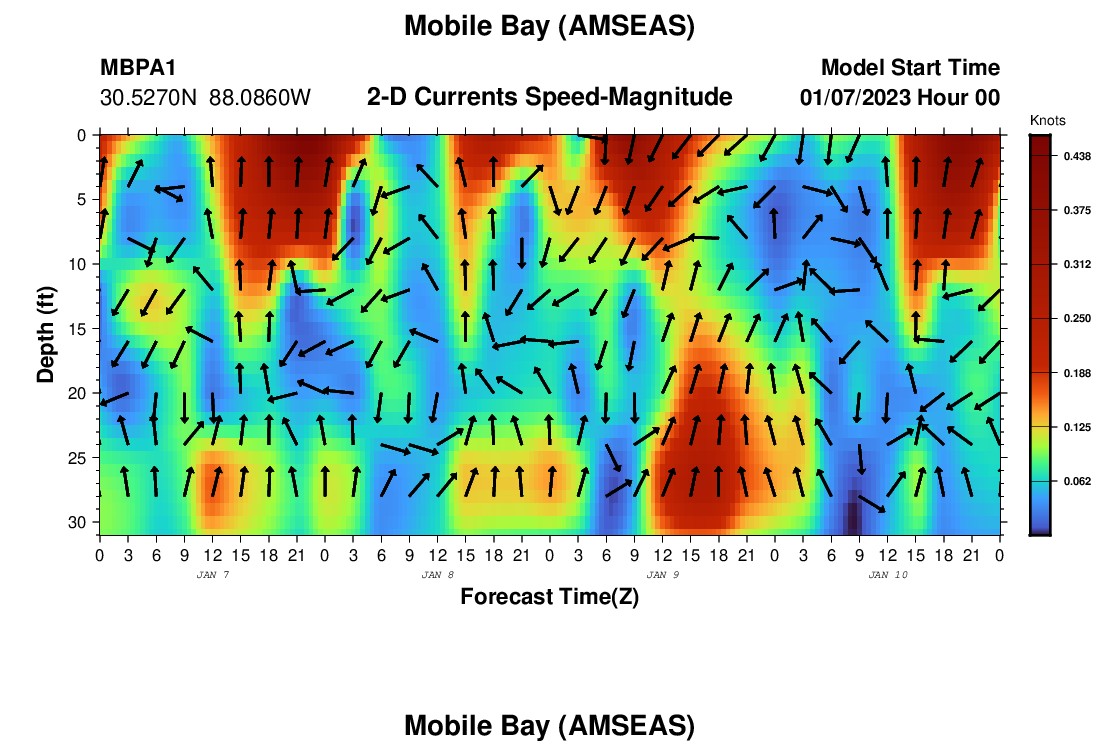 Mobile Bay (AMSEAS)

MBPA1
30.5270N 88.0860W

2-D Currents Speed-Magnitude

Model Start Time
01/07/2023 Hour 00

Knots
0.438
0.375
0.312
0.250
0.188
0.125
0.062

Depth (ft)
0
5
10
15
20
25
30

0 3 6 9 12 15 18 21 0 3 6 9 12 15 18 21 0 3 6 9 12 15 18 21 0 3 6 9 12 15 18 21 0
JAN 7
JAN 8
JAN 9
JAN 10

Forecast Time(Z)

Mobile Bay (AMSEAS)